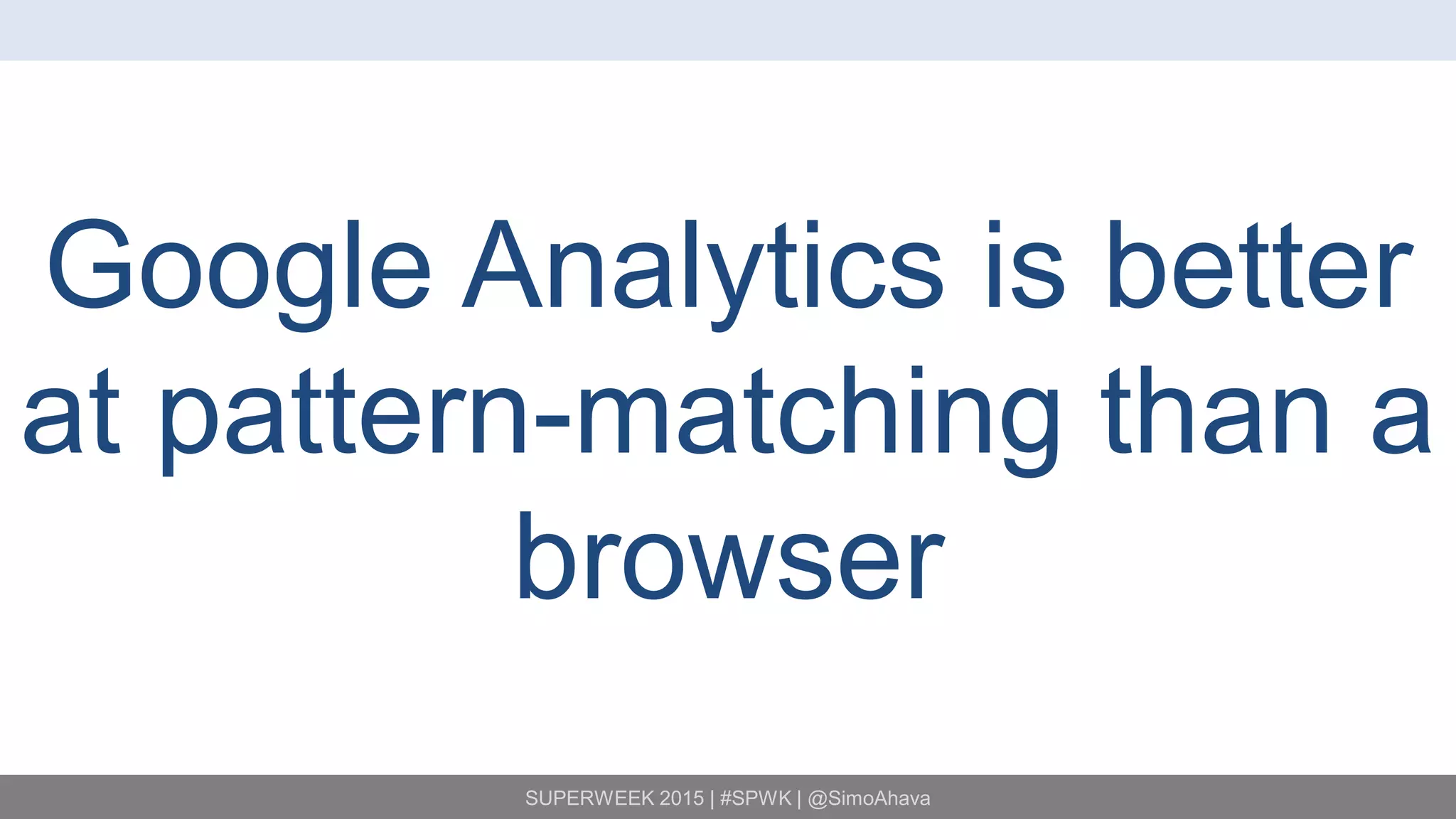 Google Analytics is better at pattern-matching than a browser

SUPERWEEK 2015 | #SPWK | @SimoAhava